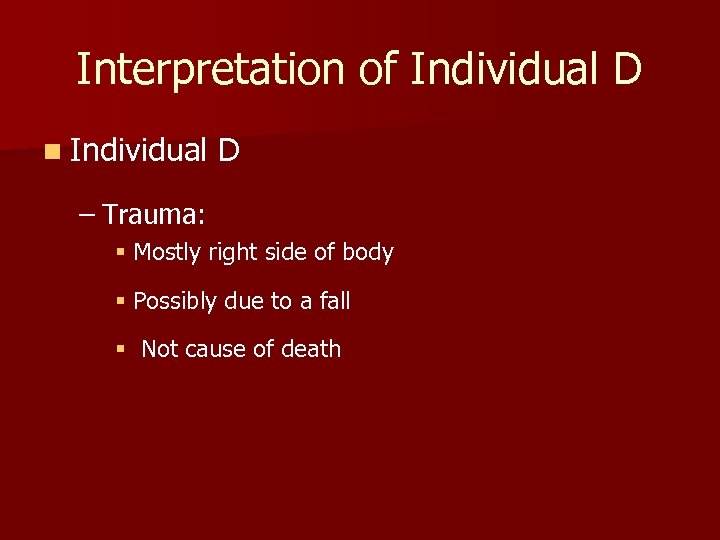 Interpretation of Individual D

Individual D

– Trauma:

Mostly right side of body

Possibly due to a fall

Not cause of death